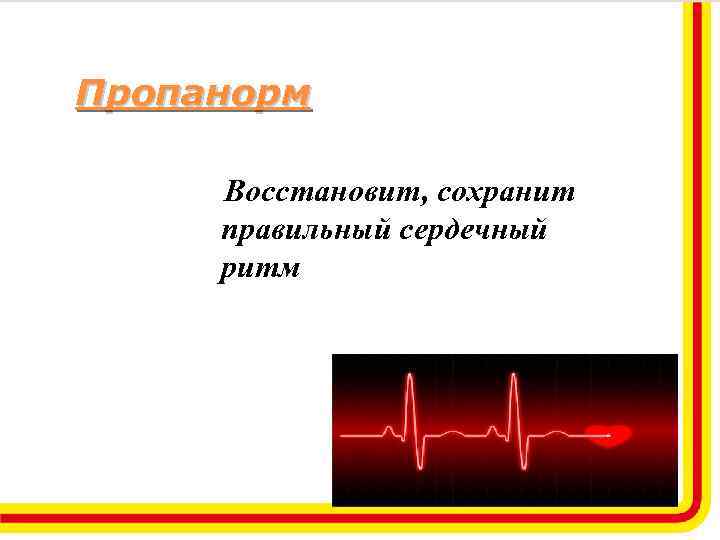 Пропанорм

Восстановит, сохранит правильный сердечный ритм